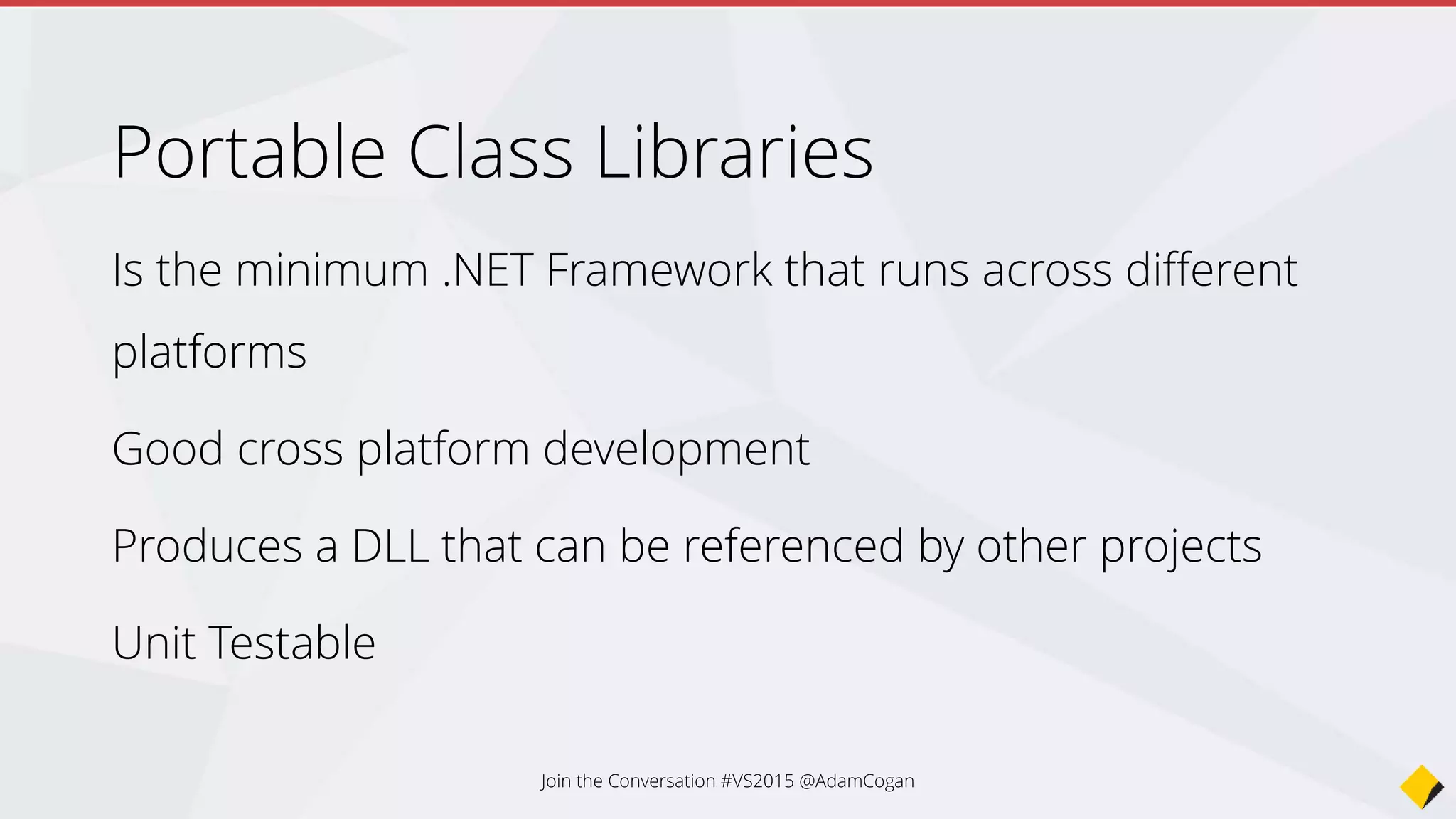 Portable Class Libraries

Is the minimum .NET Framework that runs across different platforms

Good cross platform development

Produces a DLL that can be referenced by other projects

Unit Testable

Join the Conversation #VS2015 @AdamCogan